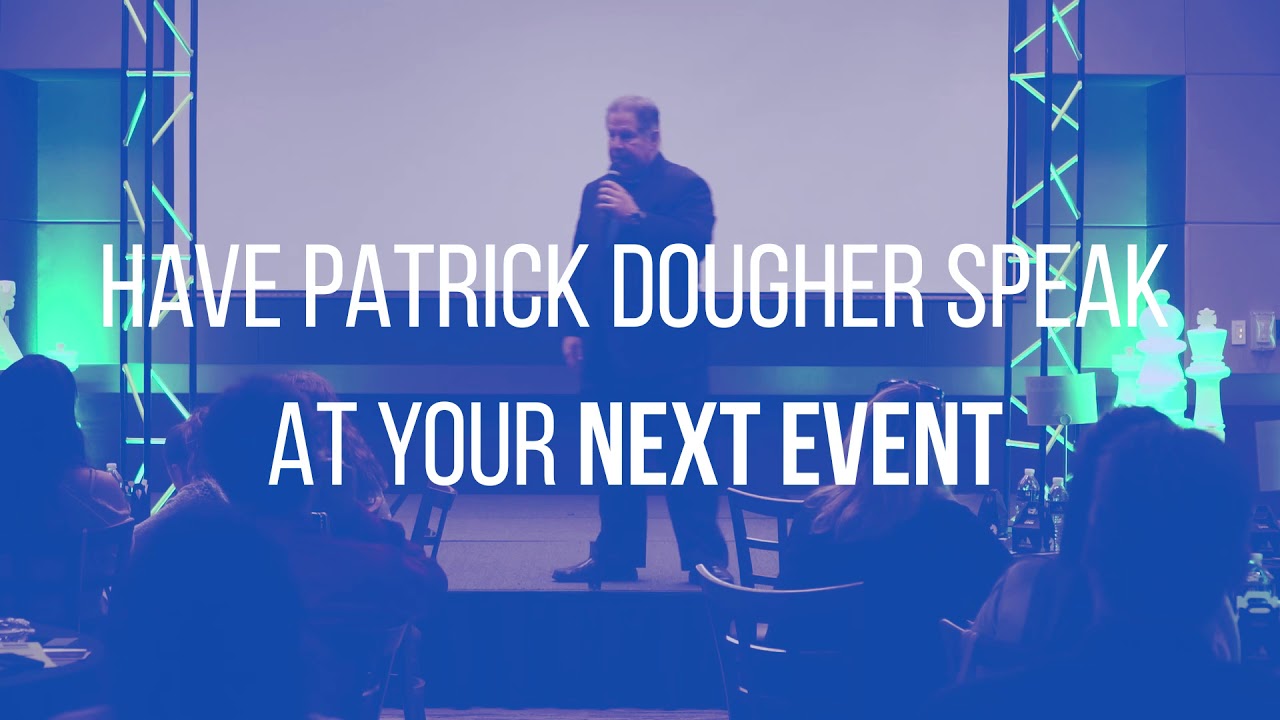 HAVE PATRICK DOUGHER SPEAK
AT YOUR NEXT EVENT